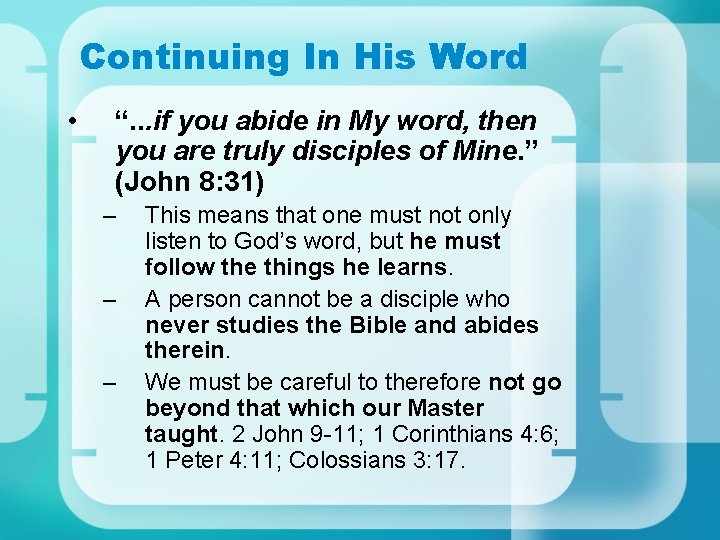 Continuing In His Word

• "...if you abide in My word, then you are truly disciples of Mine." (John 8:31)

– This means that one must not only listen to God's word, but he must follow the things he learns.

– A person cannot be a disciple who never studies the Bible and abides therein.

– We must be careful to therefore not go beyond that which our Master taught. 2 John 9-11; 1 Corinthians 4:6; 1 Peter 4:11; Colossians 3:17.